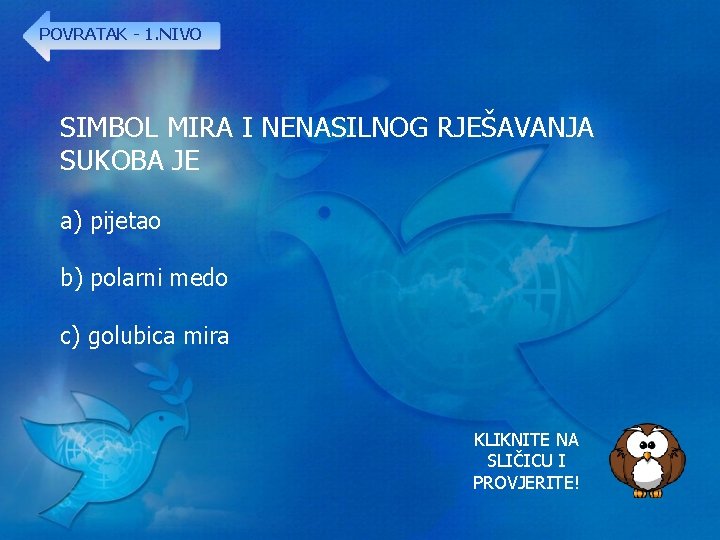 POVRATAK - 1.NIVO

SIMBOL MIRA I NENASILNOG RJEŠAVANJA SUKOBA JE

a) pijetao

b) polarni medo

c) golubica mira

KLIKNITE NA SLIČICU I PROVJERITE!